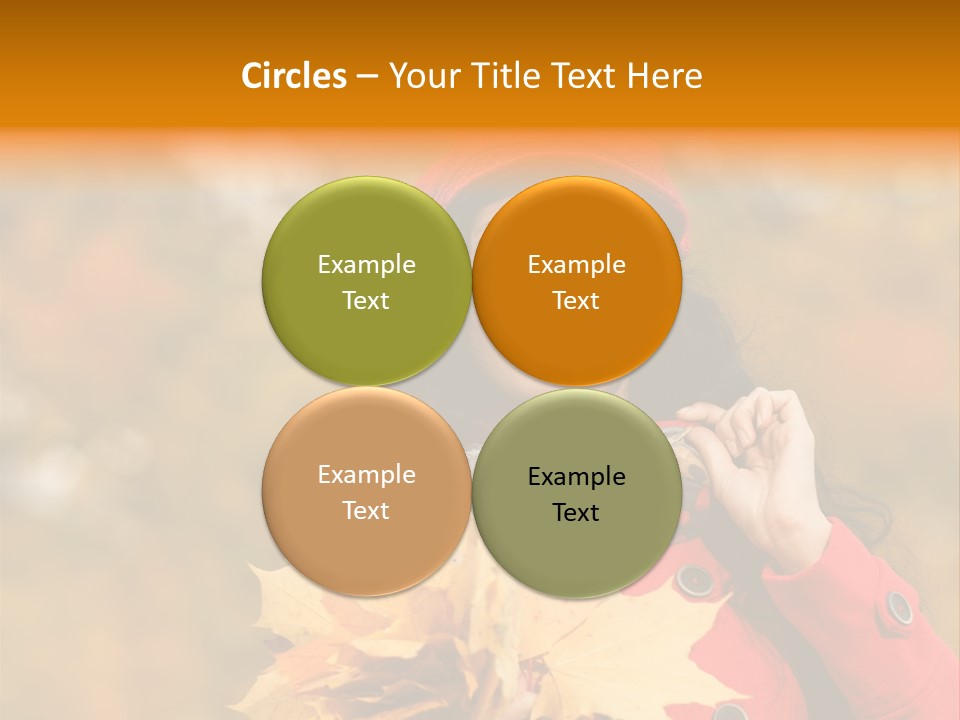 Circles – Your Title Text Here

Example Text

Example Text

Example Text

Example Text